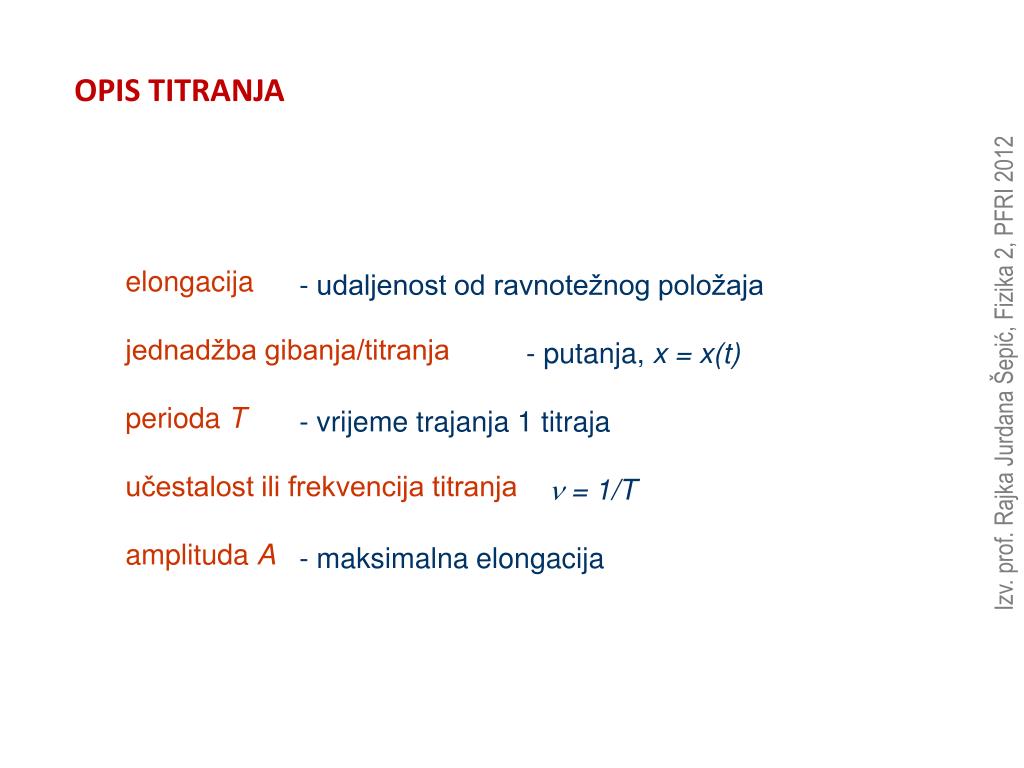 OPIS TITRANJA

elongacija - udaljenost od ravnotežnog položaja

jednadžba gibanja/titranja - putanja, $x = x(t)$

perioda $T$ - vrijeme trajanja 1 titraja

učestalost ili frekvencija titranja $\nu = 1/T$

amplituda $A$ - maksimalna elongacija

Izv. prof. Rajka Jurdana Šepić, Fizika 2, PFRI 2012